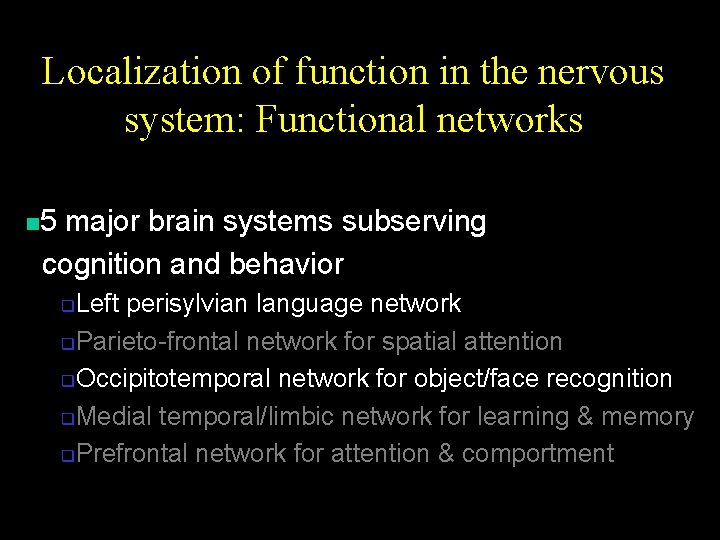 Localization of function in the nervous system: Functional networks

5 major brain systems subserving cognition and behavior

Left perisylvian language network

Parieto-frontal network for spatial attention

Occipitotemporal network for object/face recognition

Medial temporal/limbic network for learning & memory

Prefrontal network for attention & comportment